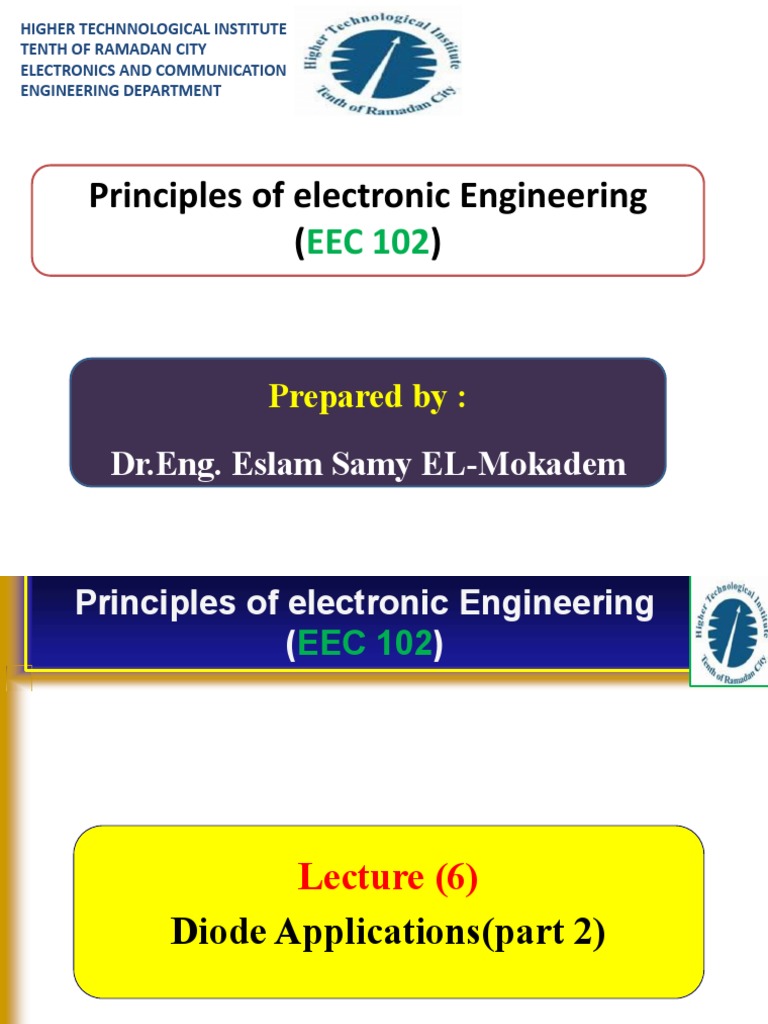 HIGHER TECHNNOLOGICAL INSTITUTE
TENTH OF RAMADAN CITY
ELECTRONICS AND COMMUNICATION
ENGINEERING DEPARTMENT

Higher Technological Institute
Tenth of Ramadan City

Principles of electronic Engineering
(EEC 102)

Prepared by :

Dr.Eng. Eslam Samy EL-Mokadem

Principles of electronic Engineering
(EEC 102)

Higher Technological Institute
Tenth of Ramadan City

Lecture (6)
Diode Applications(part 2)